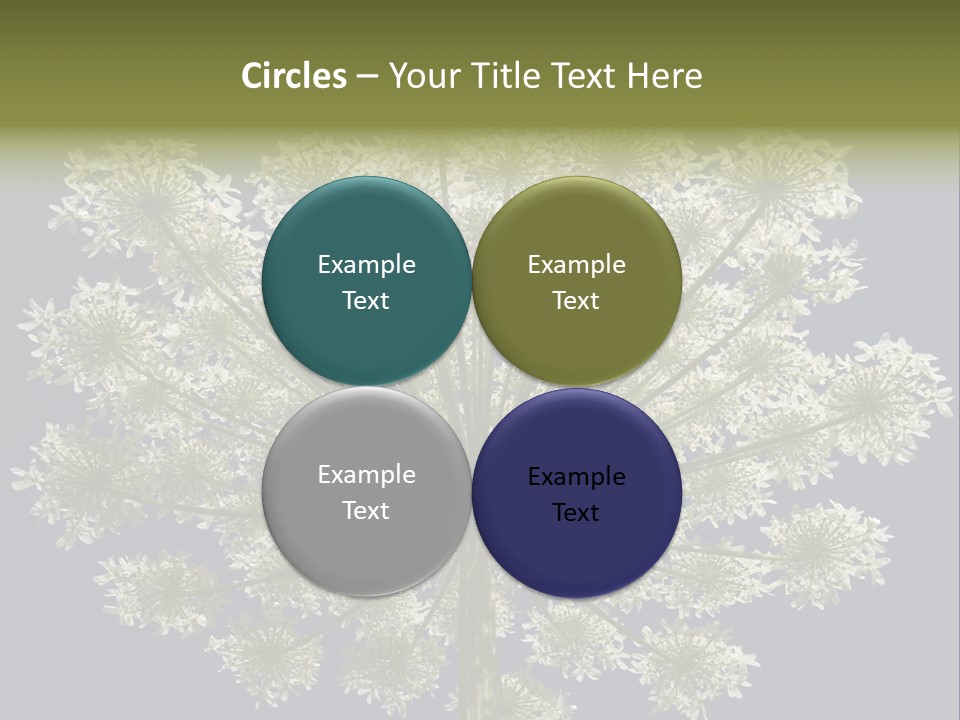 Circles – Your Title Text Here

Example Text

Example Text

Example Text

Example Text